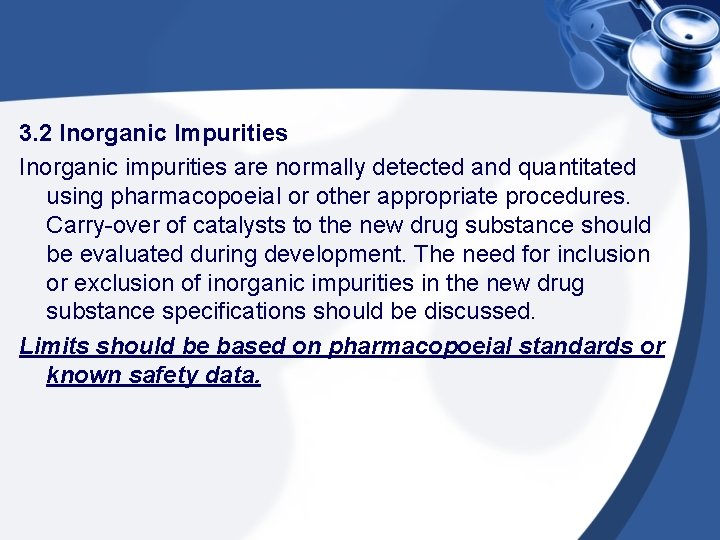 3.2 Inorganic Impurities

Inorganic impurities are normally detected and quantitated using pharmacopoeial or other appropriate procedures. Carry-over of catalysts to the new drug substance should be evaluated during development. The need for inclusion or exclusion of inorganic impurities in the new drug substance specifications should be discussed.

Limits should be based on pharmacopoeial standards or known safety data.